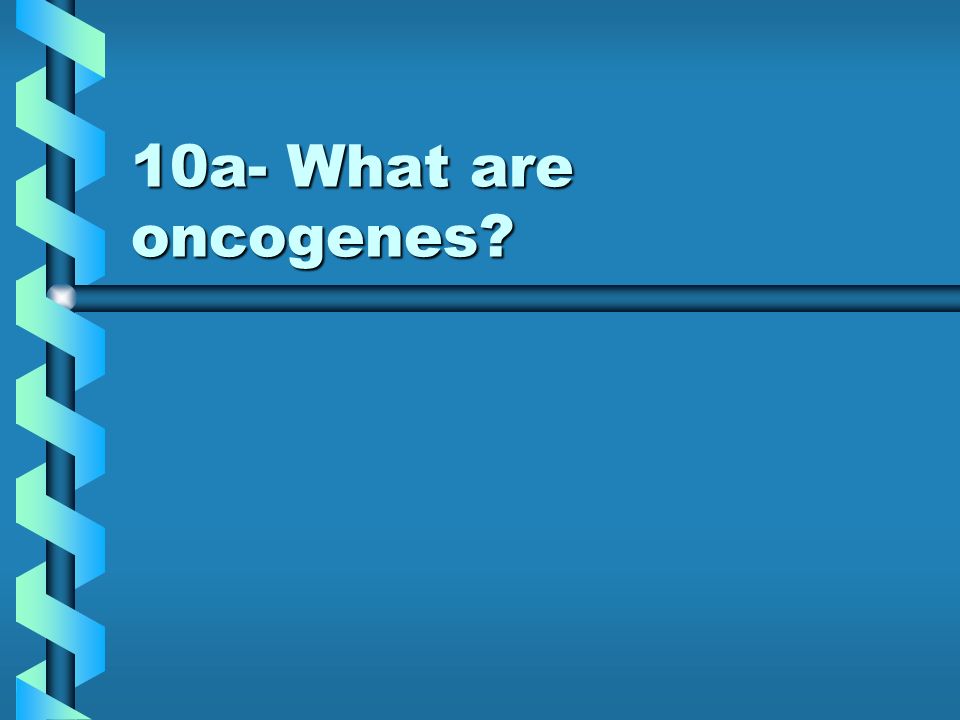 10a- What are oncogenes?